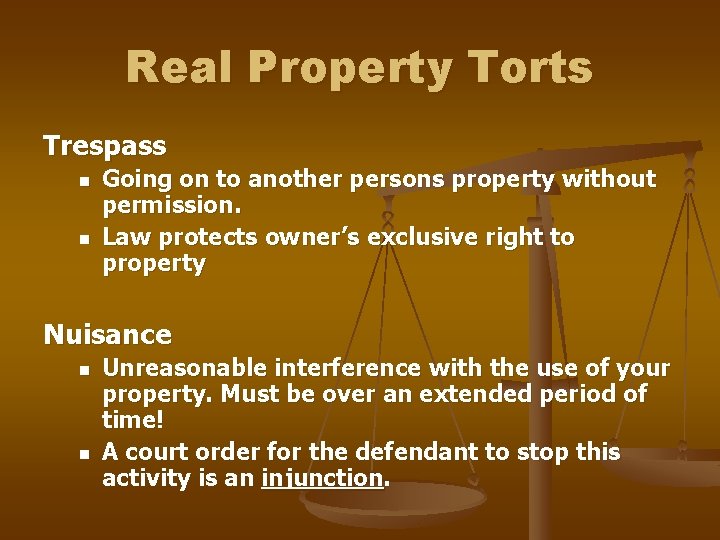 Real Property Torts

Trespass

- Going on to another persons property without permission.
- Law protects owner's exclusive right to property

Nuisance

- Unreasonable interference with the use of your property. Must be over an extended period of time!
- A court order for the defendant to stop this activity is an injunction.